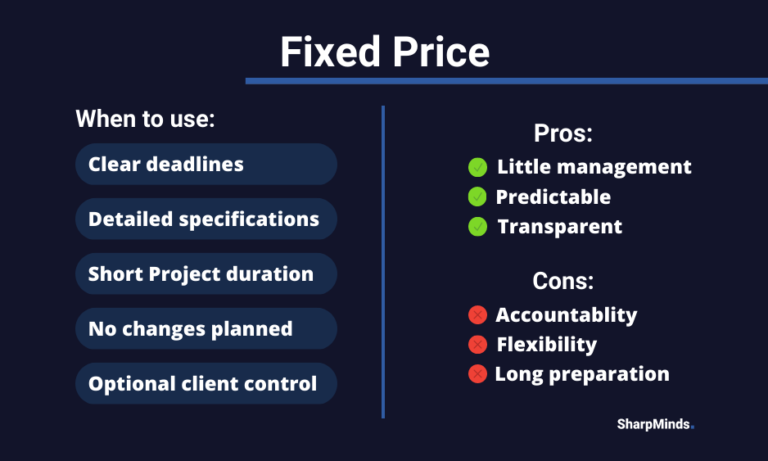 Fixed Price

When to use:

Clear deadlines

Detailed specifications

Short Project duration

No changes planned

Optional client control

Pros:

Little management

Predictable

Transparent

Cons:

Accountablity

Flexibility

Long preparation

SharpMinds.